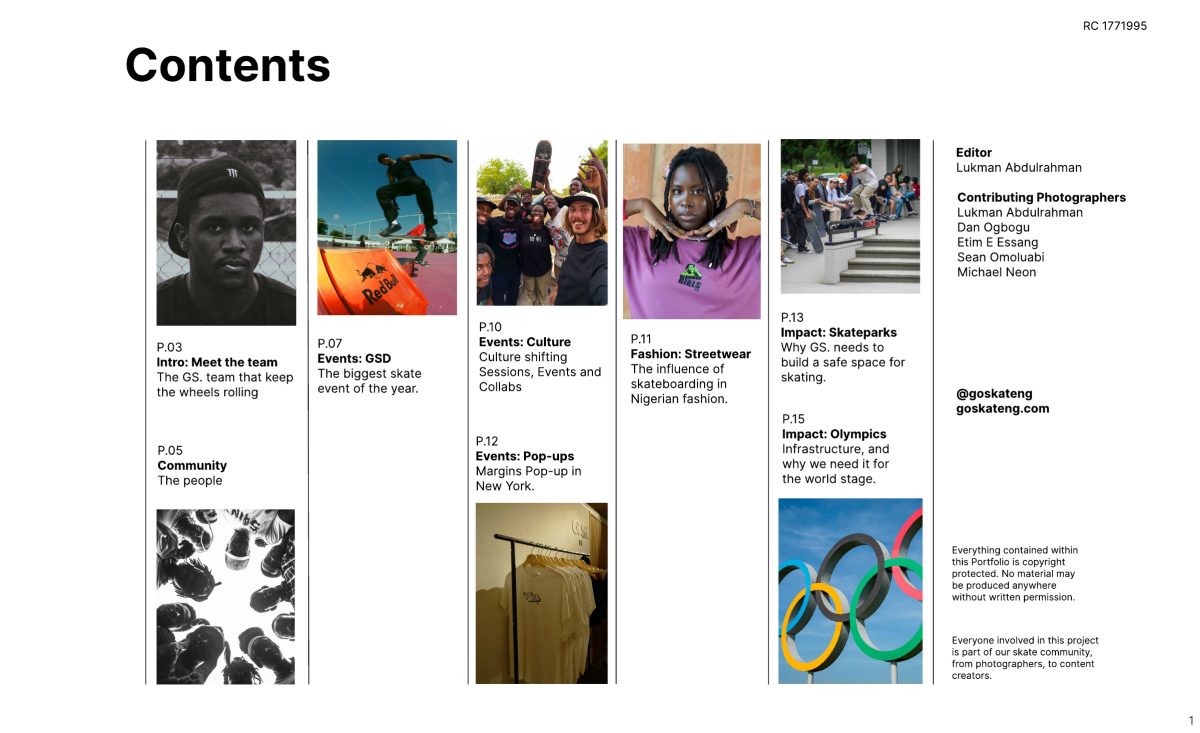 RC 1771995

Contents

P.03
Intro: Meet the team
The GS. team that keep the wheels rolling

P.05
Community
The people

P.07
Events: GSD
The biggest skate event of the year.

RedBull

P.10
Events: Culture
Culture shifting Sessions, Events and Collabs

P.12
Events: Pop-ups
Margins Pop-up in New York.

P.11
Fashion: Streetwear
The influence of skateboarding in Nigerian fashion.

P.13
Impact: Skateparks
Why GS. needs to build a safe space for skating.

P.15
Impact: Olympics
Infrastructure, and why we need it for the world stage.

Editor
Lukman Abdulrahman

Contributing Photographers
Lukman Abdulrahman
Dan Ogbogu
Etim E Essang
Sean Omoluabi
Michael Neon

@goskateng
goskateng.com

Everything contained within this Portfolio is copyright protected. No material may be produced anywhere without written permission.

Everyone involved in this project is part of our skate community, from photographers, to content creators.

1